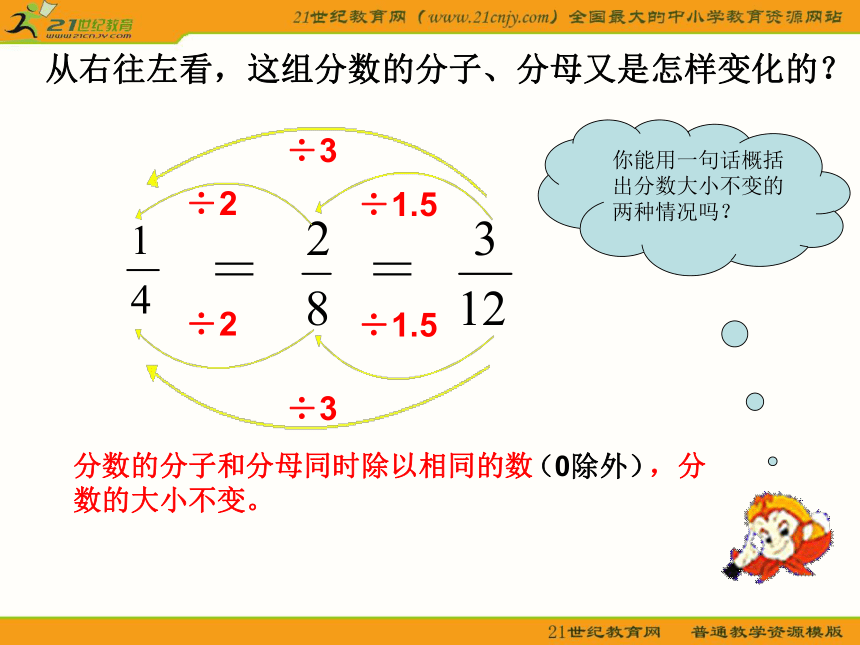 21世纪教育 www.21cnjy.com

21世纪教育网（www.21cnjy.com）全国最大的中小学教育资源网站

从右往左看，这组分数的分子、分母又是怎样变化的？

$\div 3$

$\div 2$ $\div 1.5$

$\frac{1}{4} = \frac{2}{8} = \frac{3}{12}$

$\div 2$ $\div 1.5$

$\div 3$

你能用一句话概括出分数大小不变的两种情况吗？

分数的分子和分母同时除以相同的数（0除外），分数的大小不变。

21世纪教育网 普通教学资源模版